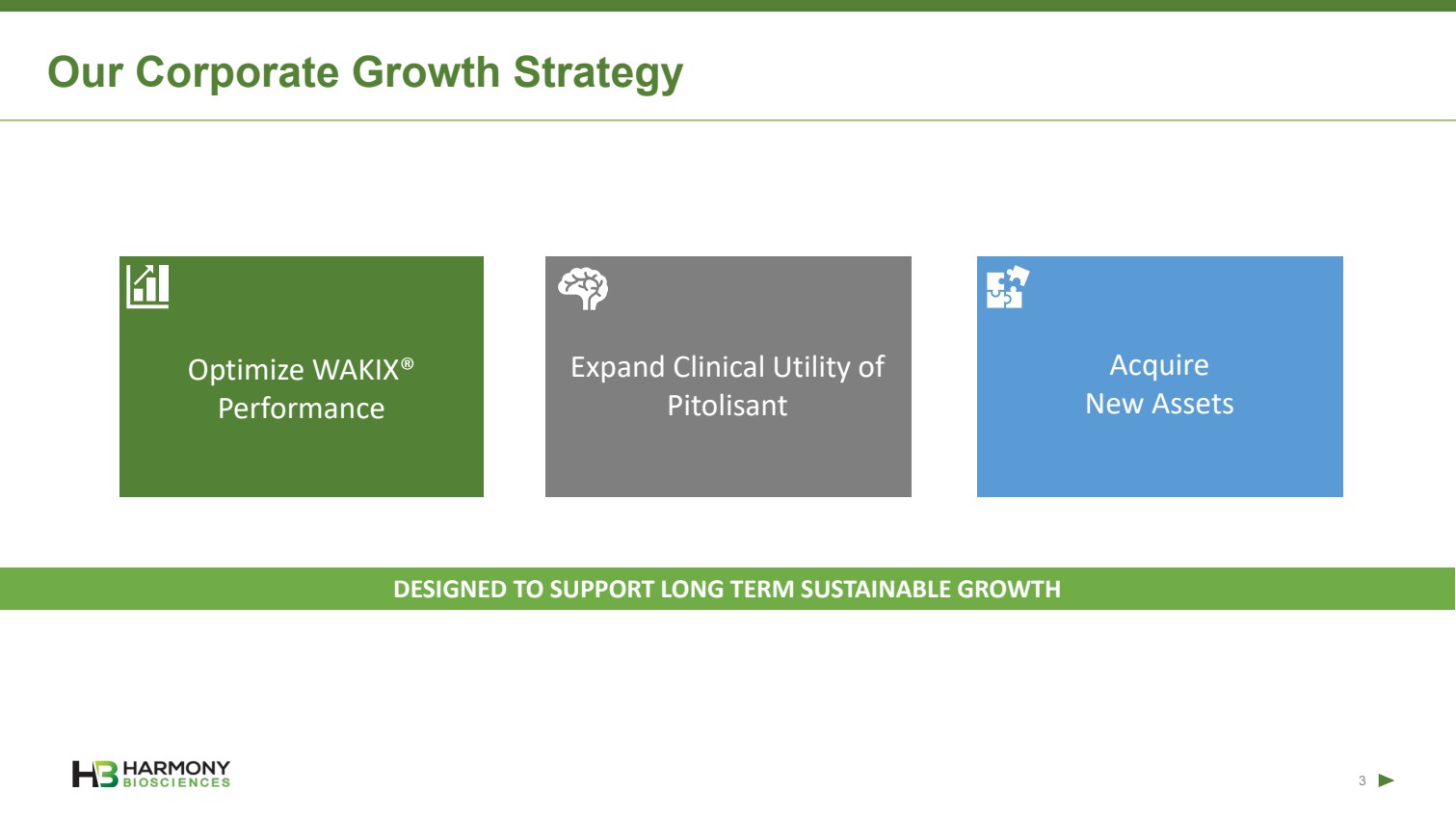 Our Corporate Growth Strategy

Optimize WAKIX® Performance

Expand Clinical Utility of Pitolisant

Acquire New Assets

DESIGNED TO SUPPORT LONG TERM SUSTAINABLE GROWTH

HB HARMONY BIOSCIENCES

3